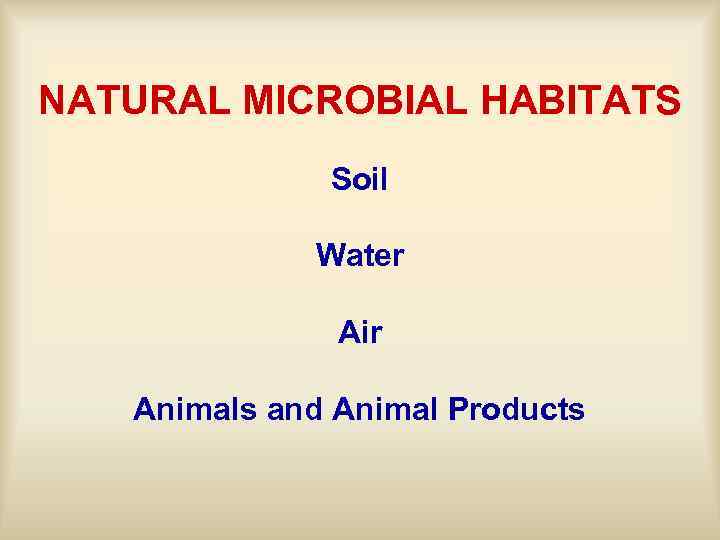 NATURAL MICROBIAL HABITATS

Soil

Water

Air

Animals and Animal Products